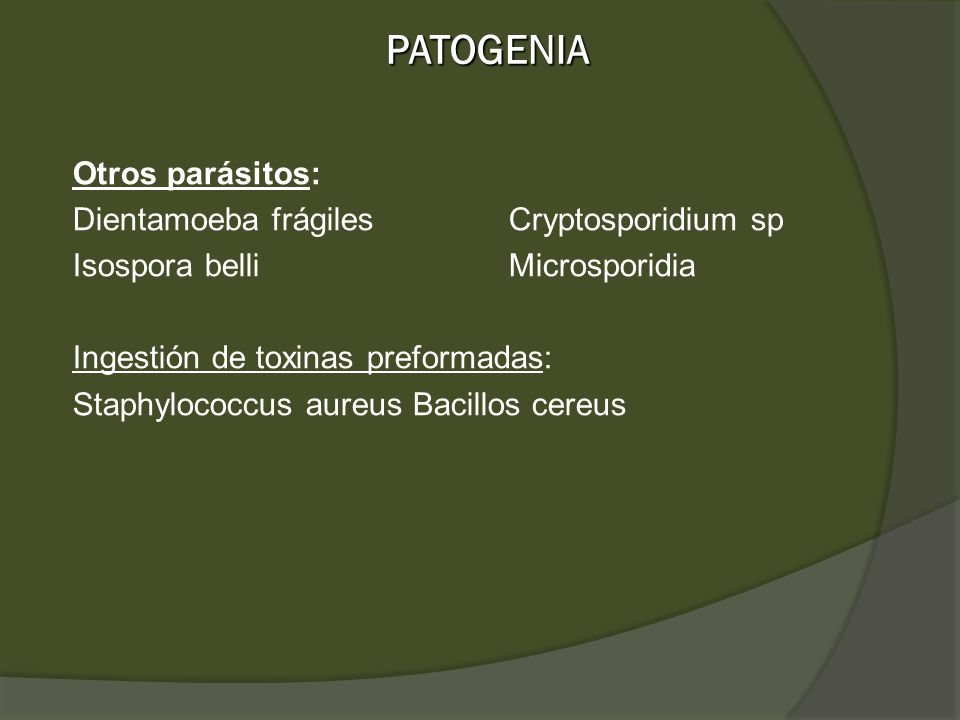 PATOGENIA

Otros parásitos:
Dientamoeba frágiles
Isospora belli

Cryptosporidium sp
Microsporidia

Ingestión de toxinas preformadas:
Staphylococcus aureus Bacillos cereus